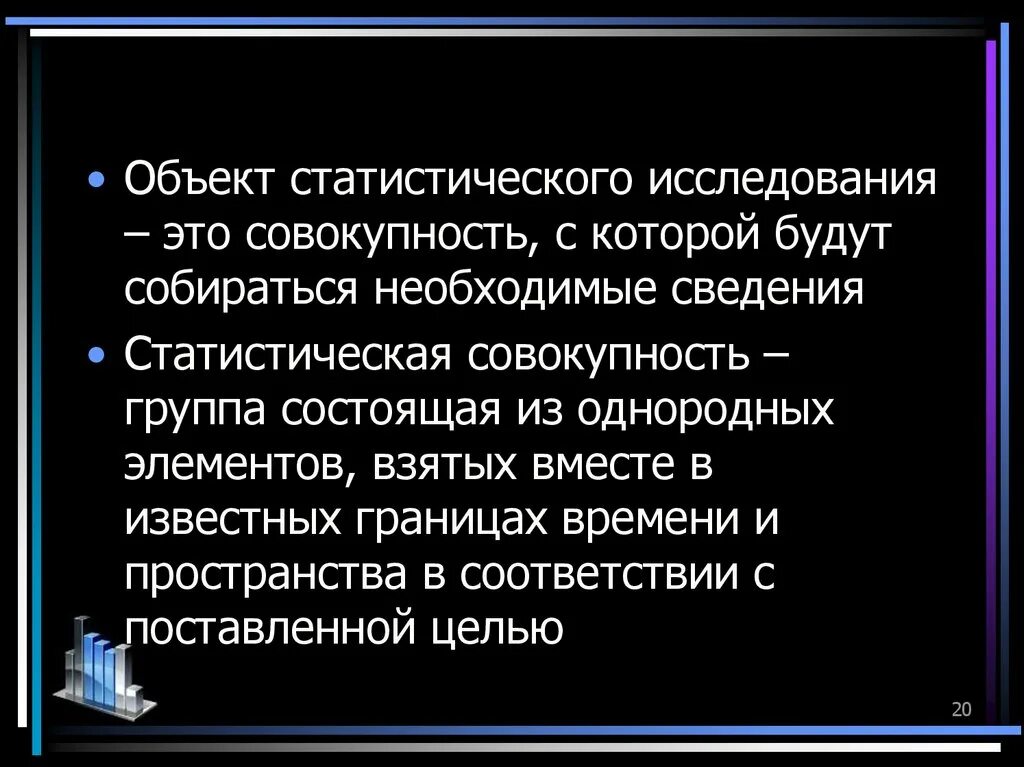 • Объект статистического исследования – это совокупность, с которой будут собираться необходимые сведения

• Статистическая совокупность – группа состоящая из однородных элементов, взятых вместе в известных границах времени и пространства в соответствии с поставленной целью

20